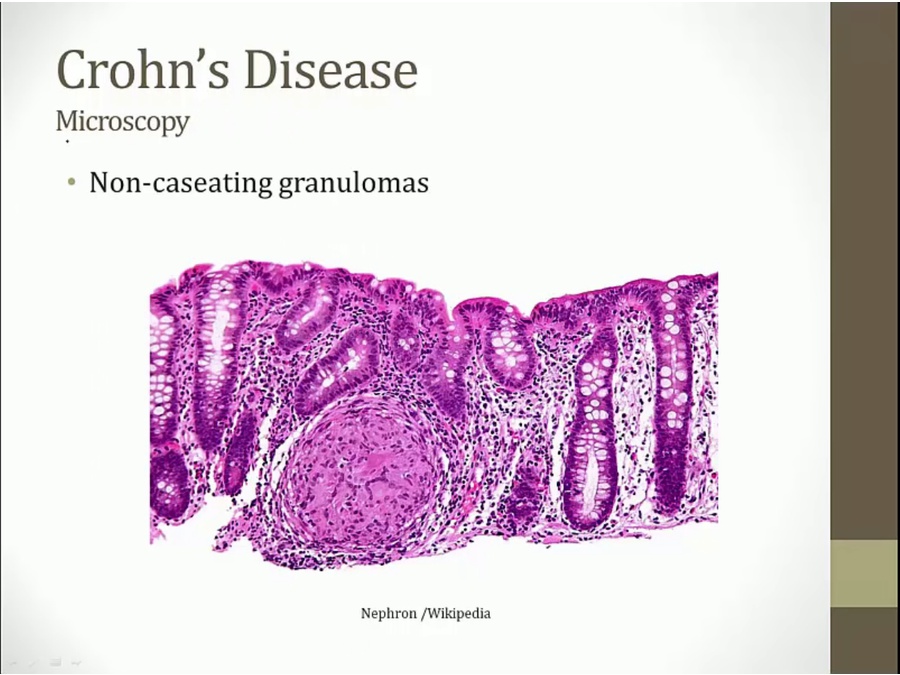 Crohn's Disease
Microscopy

• Non-caseating granulomas

Nephron /Wikipedia